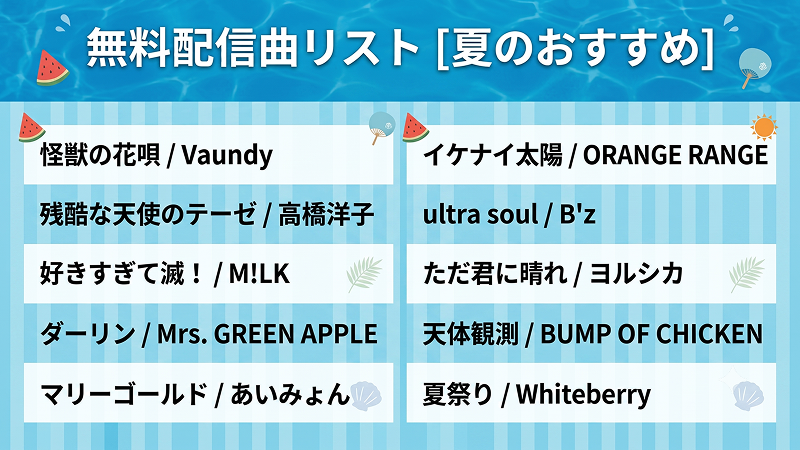 無料配信曲リスト [夏のおすすめ]

怪獣の花唄 / Vaundy

残酷な天使のテーゼ / 高橋洋子

好きすぎて滅！ / M!LK

ダーリン / Mrs. GREEN APPLE

マリーゴールド / あいみょん

イケナイ太陽 / ORANGE RANGE

ultra soul / B'z

ただ君に晴れ / ヨルシカ

天体観測 / BUMP OF CHICKEN

夏祭り / Whiteberry